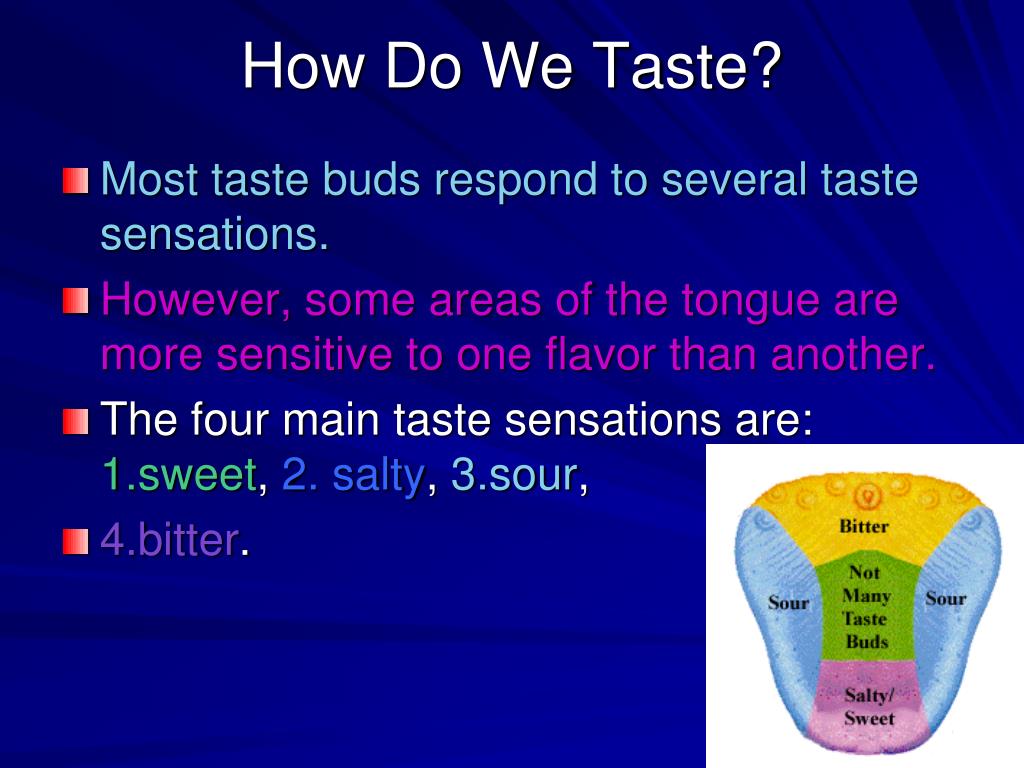 How Do We Taste?

Most taste buds respond to several taste sensations.

However, some areas of the tongue are more sensitive to one flavor than another.

The four main taste sensations are: 1.sweet, 2. salty, 3.sour,

4.bitter.

Bitter

Sour

Not Many Taste Buds

Sour

Salty/ Sweet